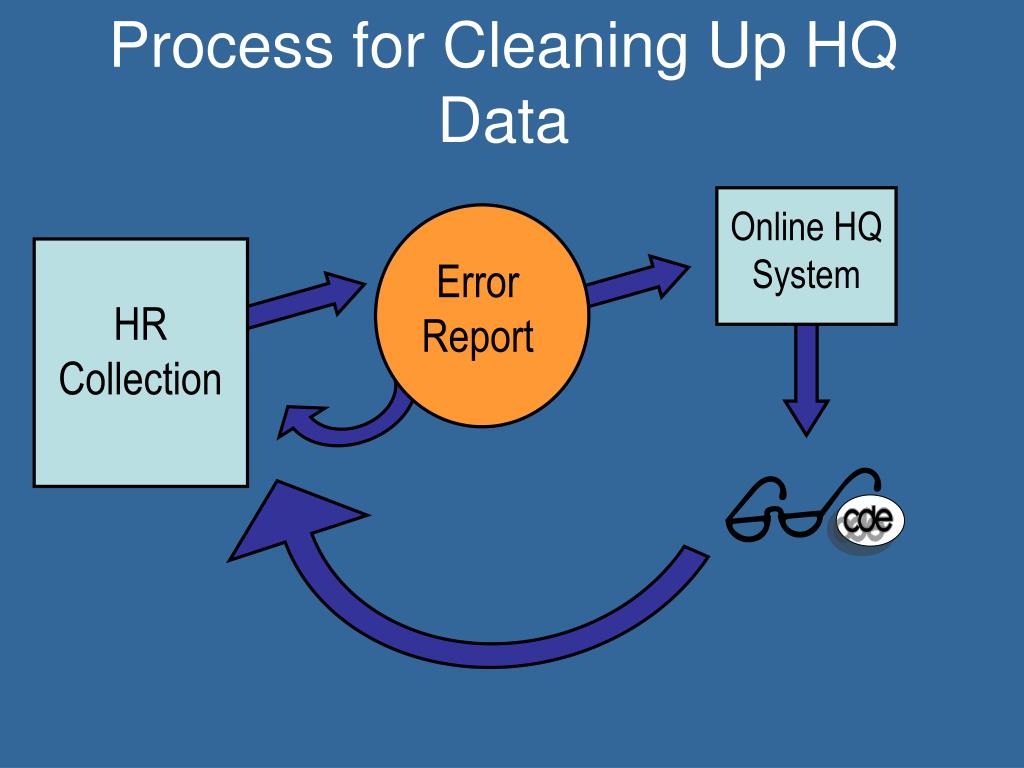 Process for Cleaning Up HQ Data

HR Collection

Error Report

Online HQ System

cde